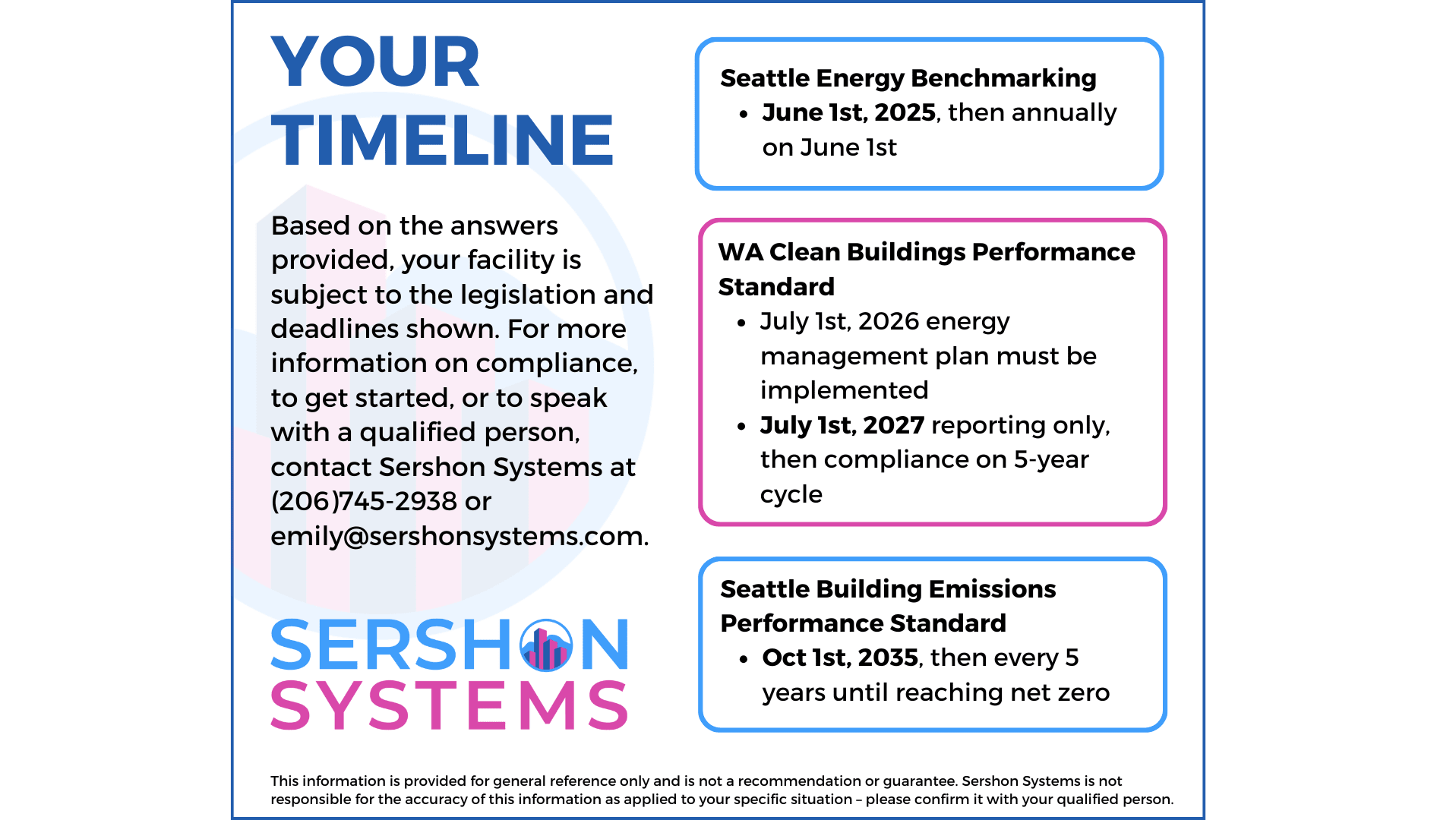 YOUR TIMELINE

Based on the answers provided, your facility is subject to the legislation and deadlines shown. For more information on compliance, to get started, or to speak with a qualified person, contact Sershon Systems at (206)745-2938 or emily@sershonsystems.com.

SERSHON SYSTEMS

Seattle Energy Benchmarking
- June 1st, 2025, then annually on June 1st

WA Clean Buildings Performance Standard
- July 1st, 2026 energy management plan must be implemented
- July 1st, 2027 reporting only, then compliance on 5-year cycle

Seattle Building Emissions Performance Standard
- Oct 1st, 2035, then every 5 years until reaching net zero

This information is provided for general reference only and is not a recommendation or guarantee. Sershon Systems is not responsible for the accuracy of this information as applied to your specific situation – please confirm it with your qualified person.